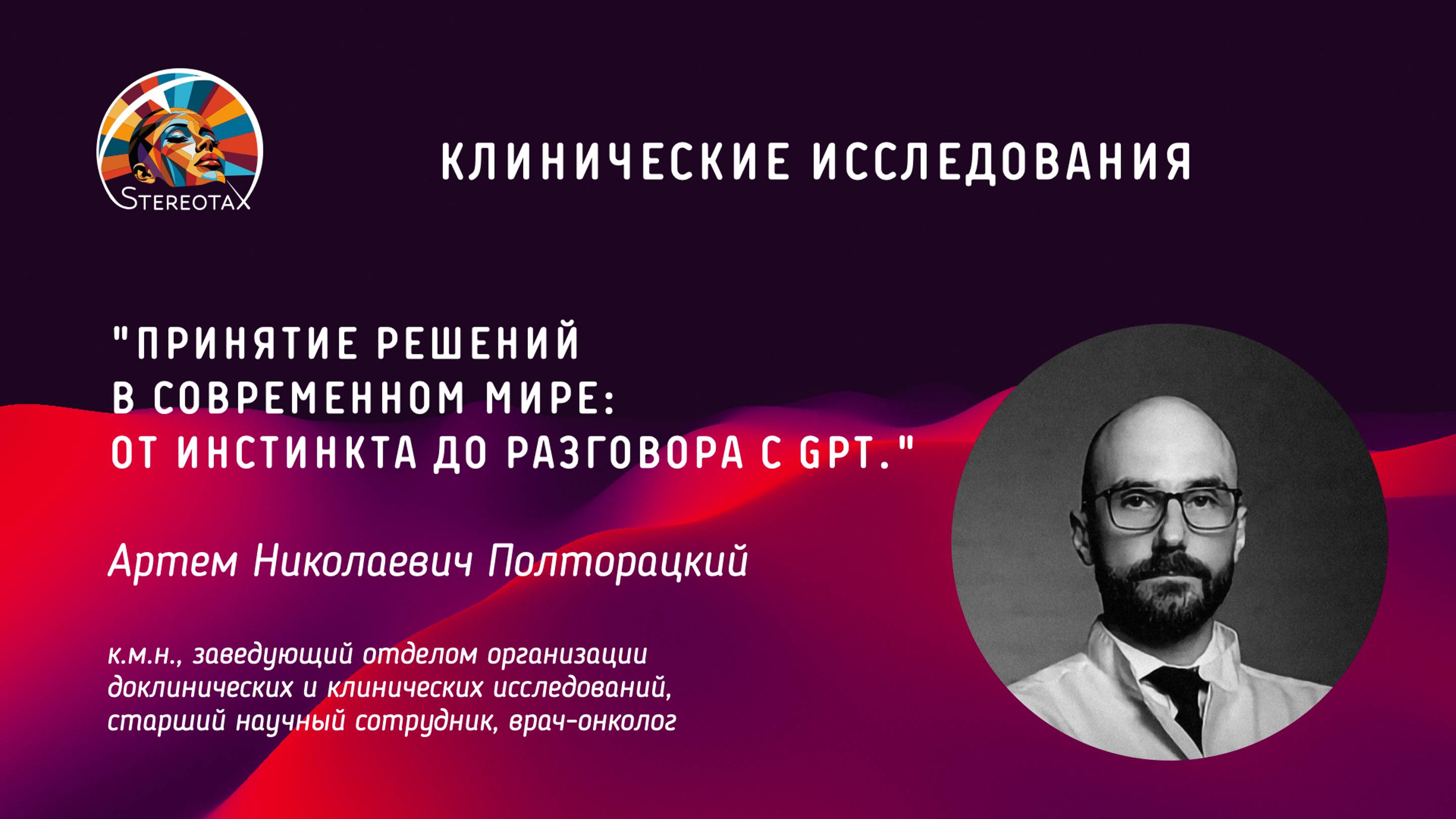 STEREOTAX

КЛИНИЧЕСКИЕ ИССЛЕДОВАНИЯ

"ПРИНЯТИЕ РЕШЕНИЙ В СОВРЕМЕННОМ МИРЕ: ОТ ИНСТИНКТА ДО РАЗГОВОРА С GPT."

Артем Николаевич Полторацкий

к.м.н., заведующий отделом организации доклинических и клинических исследований, старший научный сотрудник, врач-онколог